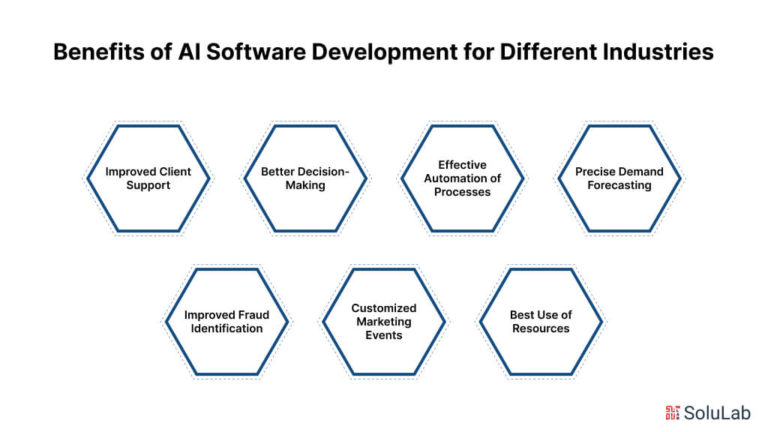 Benefits of AI Software Development for Different Industries

Improved Client Support

Better Decision-Making

Effective Automation of Processes

Precise Demand Forecasting

Improved Fraud Identification

Customized Marketing Events

Best Use of Resources

SoluLab